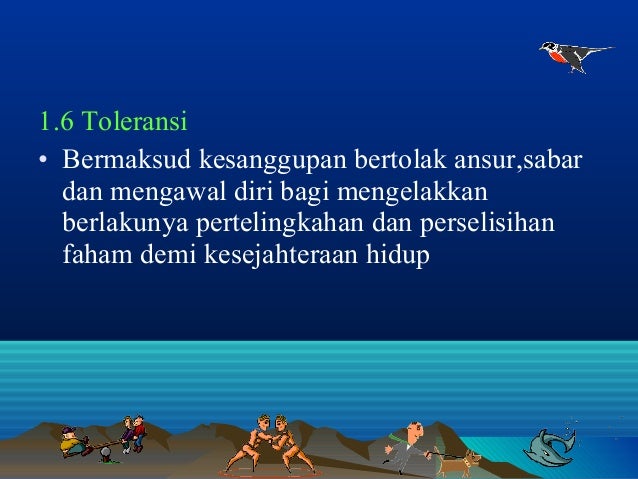 1.6 Toleransi

• Bermaksud kesanggupan bertolak ansur,sabar dan mengawal diri bagi mengelakkan berlakunya pertelingkahan dan perselisihan faham demi kesejahteraan hidup